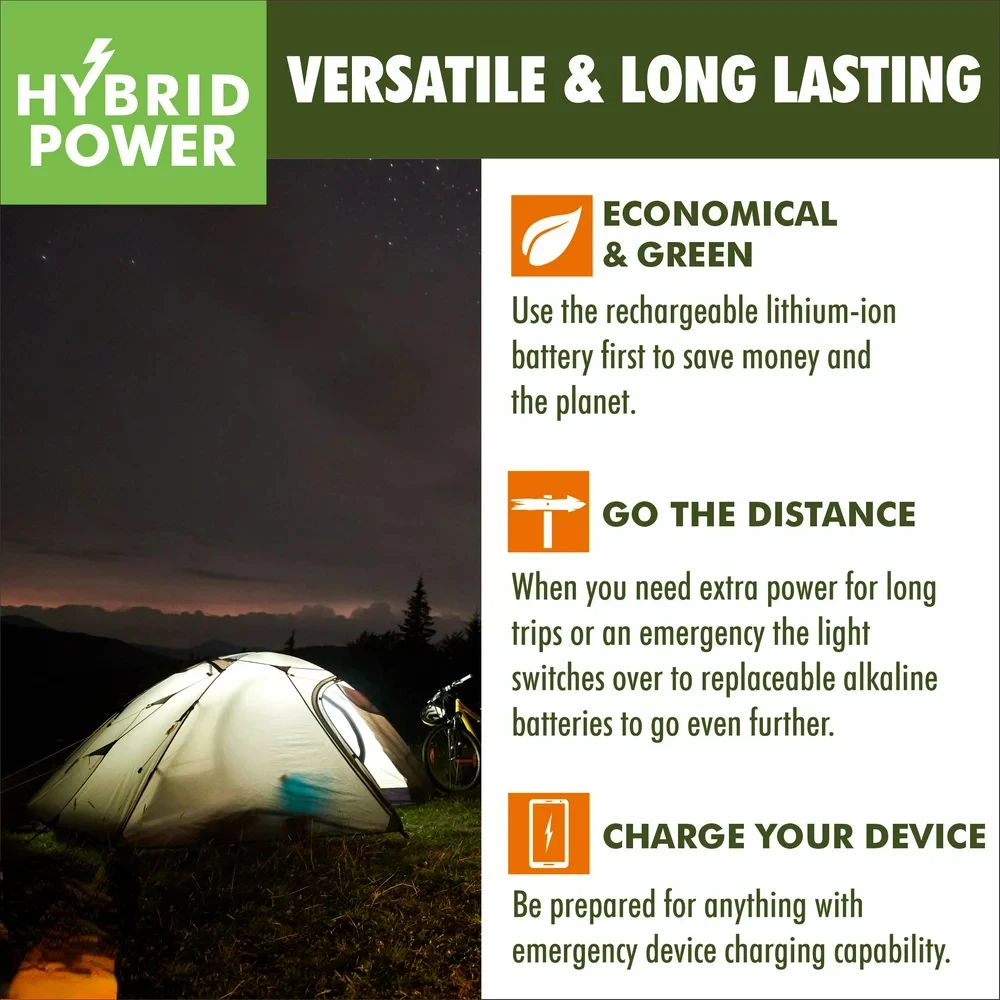 HYBRID POWER

VERSATILE & LONG LASTING

ECONOMICAL & GREEN

Use the rechargeable lithium-ion battery first to save money and the planet.

GO THE DISTANCE

When you need extra power for long trips or an emergency the light switches over to replaceable alkaline batteries to go even further.

CHARGE YOUR DEVICE

Be prepared for anything with emergency device charging capability.